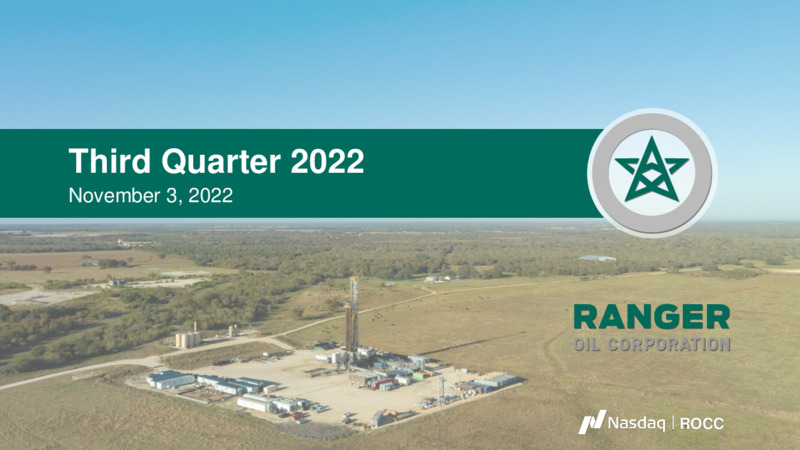 Third Quarter 2022
November 3, 2022

RANGER
OIL CORPORATION

Nasdaq | ROCC